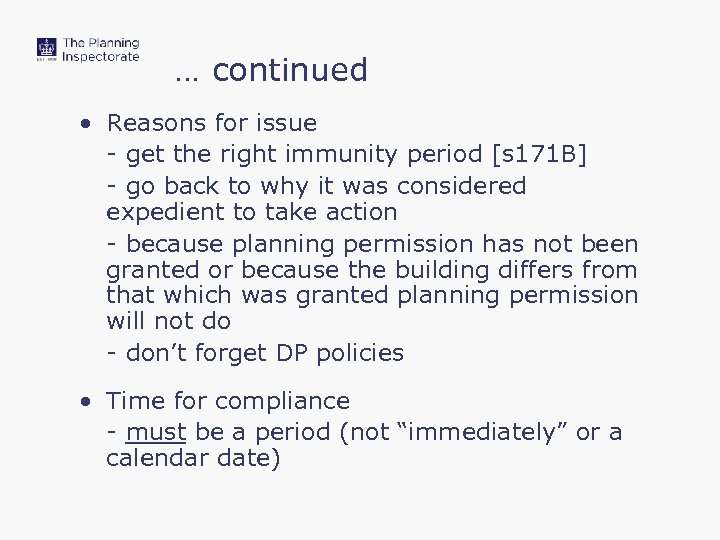 The Planning Inspectorate

… continued

• Reasons for issue
- get the right immunity period [s171B]
- go back to why it was considered expedient to take action
- because planning permission has not been granted or because the building differs from that which was granted planning permission will not do
- don’t forget DP policies

• Time for compliance
- must be a period (not “immediately” or a calendar date)